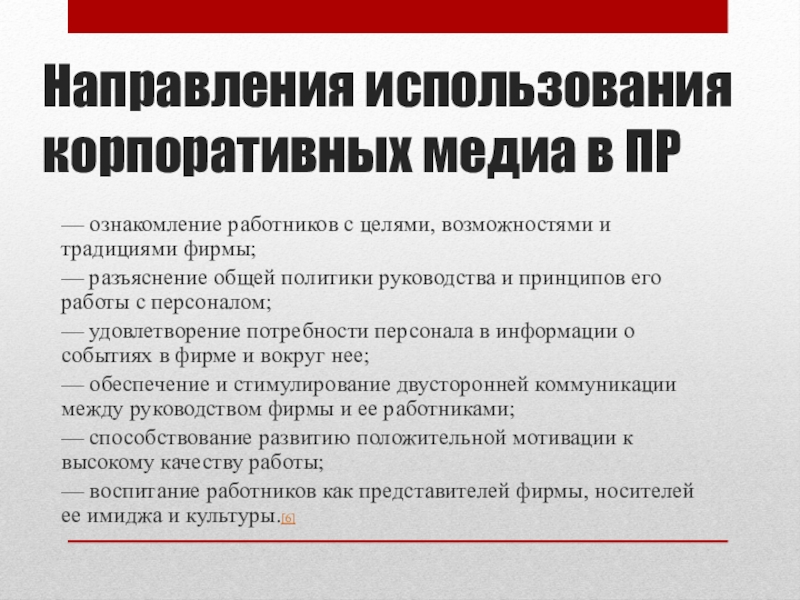 Направления использования корпоративных медиа в ПР

— ознакомление работников с целями, возможностями и традициями фирмы;

— разъяснение общей политики руководства и принципов его работы с персоналом;

— удовлетворение потребности персонала в информации о событиях в фирме и вокруг нее;

— обеспечение и стимулирование двусторонней коммуникации между руководством фирмы и ее работниками;

— способствование развитию положительной мотивации к высокому качеству работы;

— воспитание работников как представителей фирмы, носителей ее имиджа и культуры.[6]